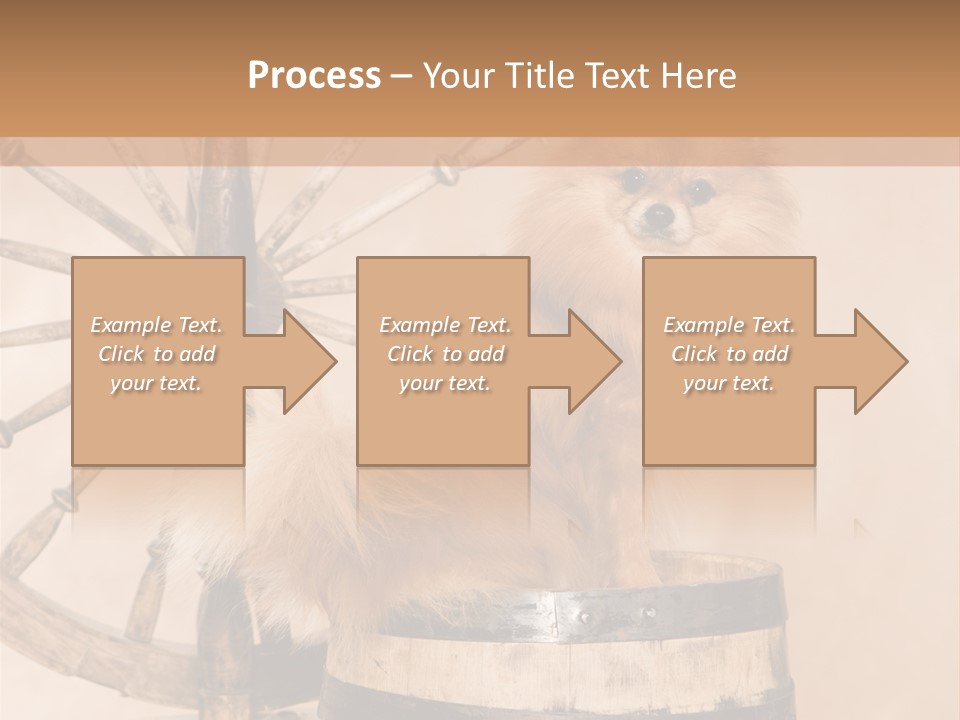 Process – Your Title Text Here

Example Text. Click to add your text.

Example Text. Click to add your text.

Example Text. Click to add your text.